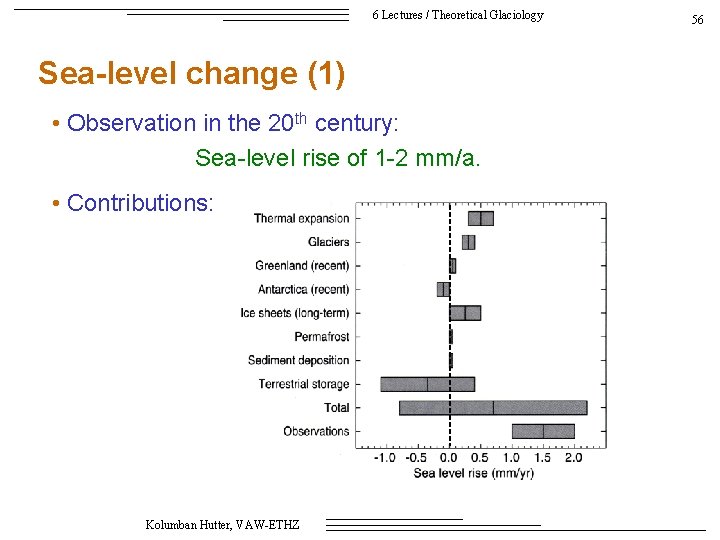 6 Lectures / Theoretical Glaciology

56

Sea-level change (1)

• Observation in the 20$^{th}$ century:

Sea-level rise of 1-2 mm/a.

• Contributions:

Thermal expansion
Glaciers
Greenland (recent)
Antarctica (recent)
Ice sheets (long-term)
Permafrost
Sediment deposition
Terrestrial storage
Total
Observations

-1.0 -0.5 0.0 0.5 1.0 1.5 2.0
Sea level rise (mm/yr)

Kolumban Hutter, VAW-ETHZ